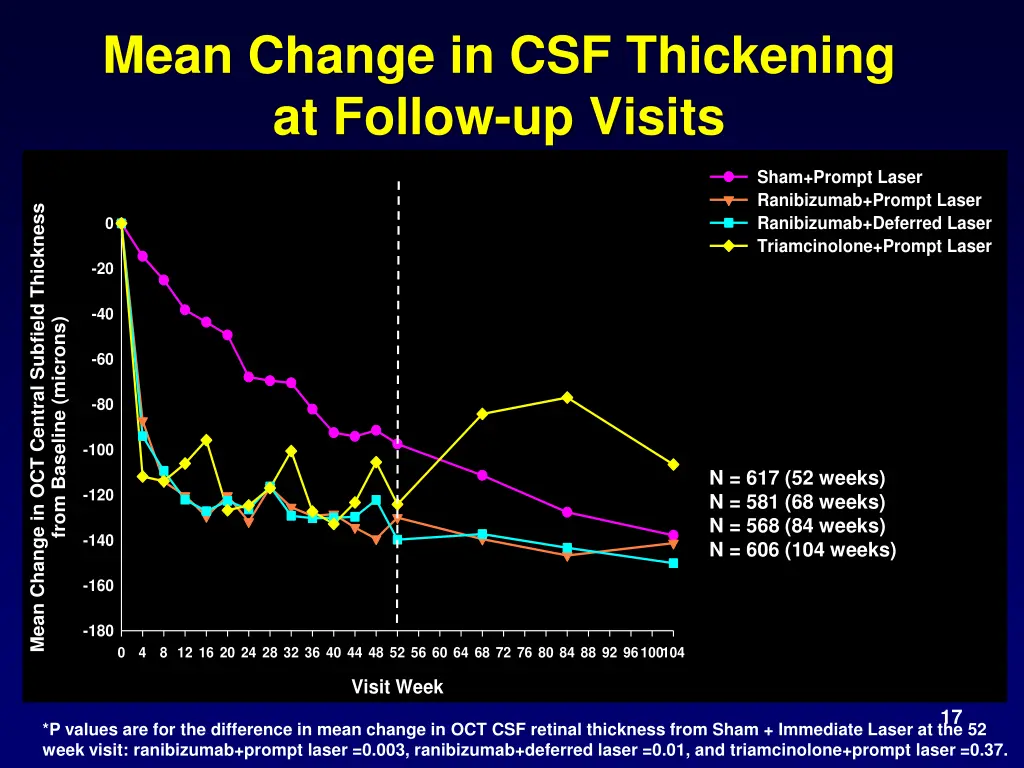 Mean Change in CSF Thickening at Follow-up Visits

Sham+Prompt Laser
Ranibizumab+Prompt Laser
Ranibizumab+Deferred Laser
Triamcinolone+Prompt Laser

Mean Change in OCT Central Subfield Thickness from Baseline (microns)

0
-20
-40
-60
-80
-100
-120
-140
-160
-180

0 4 8 12 16 20 24 28 32 36 40 44 48 52 56 60 64 68 72 76 80 84 88 92 96 100 104

Visit Week

N = 617 (52 weeks)
N = 581 (68 weeks)
N = 568 (84 weeks)
N = 606 (104 weeks)

17

*P values are for the difference in mean change in OCT CSF retinal thickness from Sham + Immediate Laser at the 52 week visit: ranibizumab+prompt laser =0.003, ranibizumab+deferred laser =0.01, and triamcinolone+prompt laser =0.37.